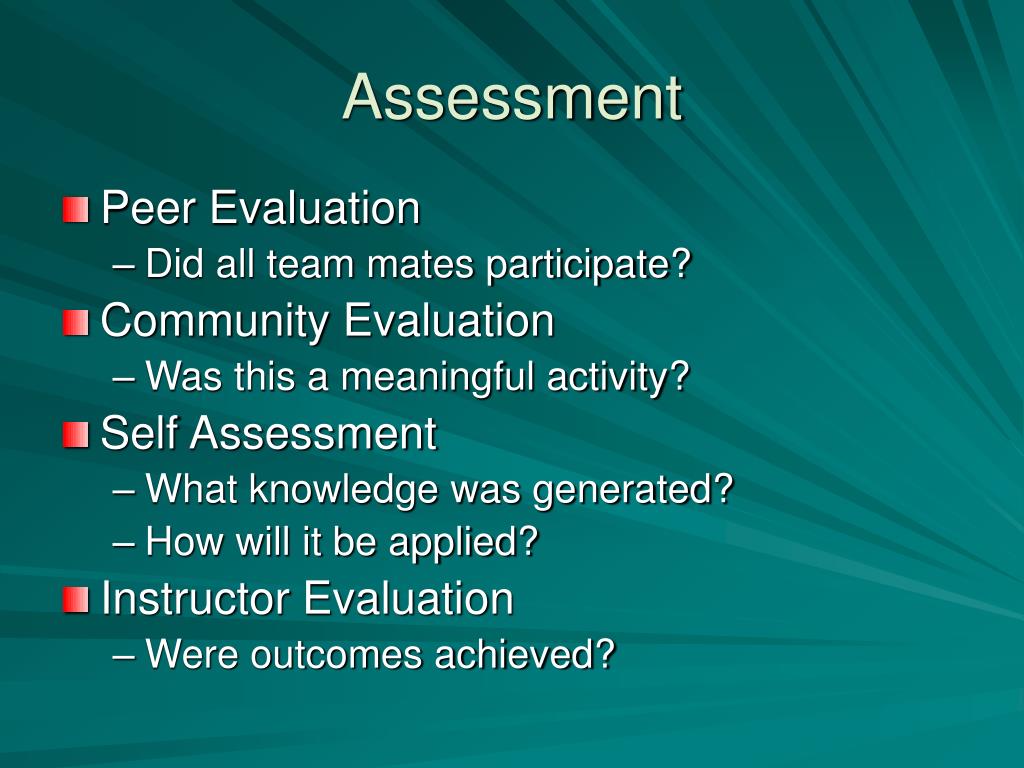 Assessment

Peer Evaluation
– Did all team mates participate?

Community Evaluation
– Was this a meaningful activity?

Self Assessment
– What knowledge was generated?
– How will it be applied?

Instructor Evaluation
– Were outcomes achieved?